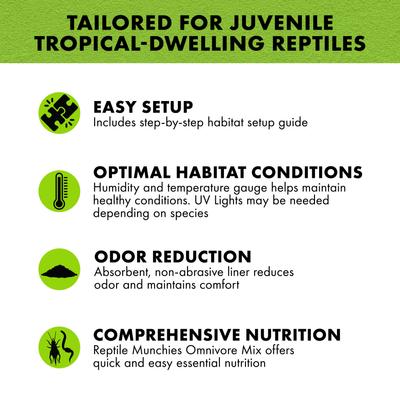 TAILORED FOR JUVENILE TROPICAL-DWELLING REPTILES

EASY SETUP
Includes step-by-step habitat setup guide

OPTIMAL HABITAT CONDITIONS
Humidity and temperature gauge helps maintain healthy conditions. UV Lights may be needed depending on species

ODOR REDUCTION
Absorbent, non-abrasive liner reduces odor and maintains comfort

COMPREHENSIVE NUTRITION
Reptile Munchies Omnivore Mix offers quick and easy essential nutrition